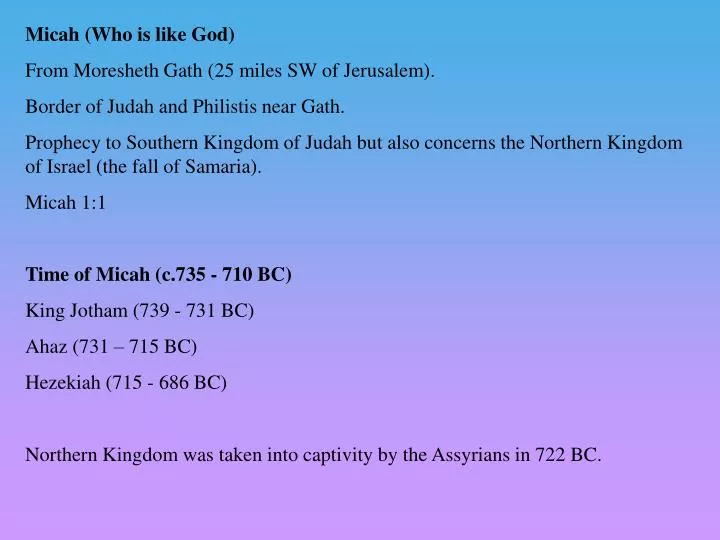 Micah (Who is like God)

From Moresheth Gath (25 miles SW of Jerusalem).

Border of Judah and Philistis near Gath.

Prophecy to Southern Kingdom of Judah but also concerns the Northern Kingdom of Israel (the fall of Samaria).

Micah 1:1

Time of Micah (c.735 - 710 BC)

King Jotham (739 - 731 BC)

Ahaz (731 – 715 BC)

Hezekiah (715 - 686 BC)

Northern Kingdom was taken into captivity by the Assyrians in 722 BC.